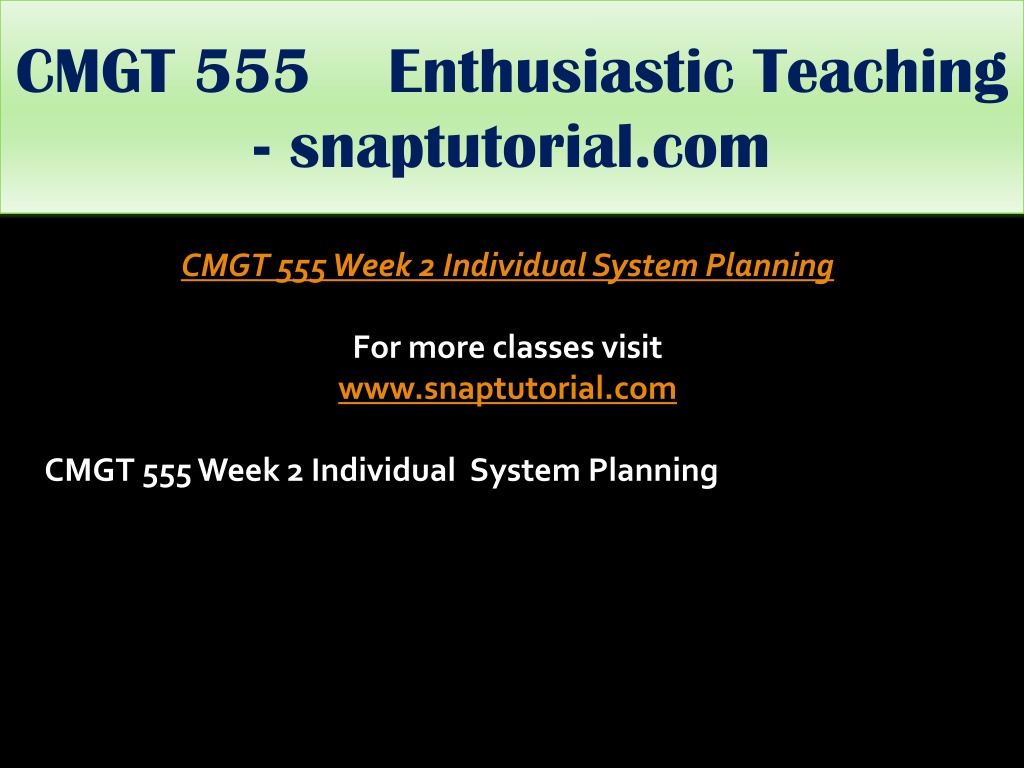 CMGT 555 Enthusiastic Teaching - snaptutorial.com

CMGT 555 Week 2 Individual System Planning

For more classes visit
www.snaptutorial.com

CMGT 555 Week 2 Individual System Planning